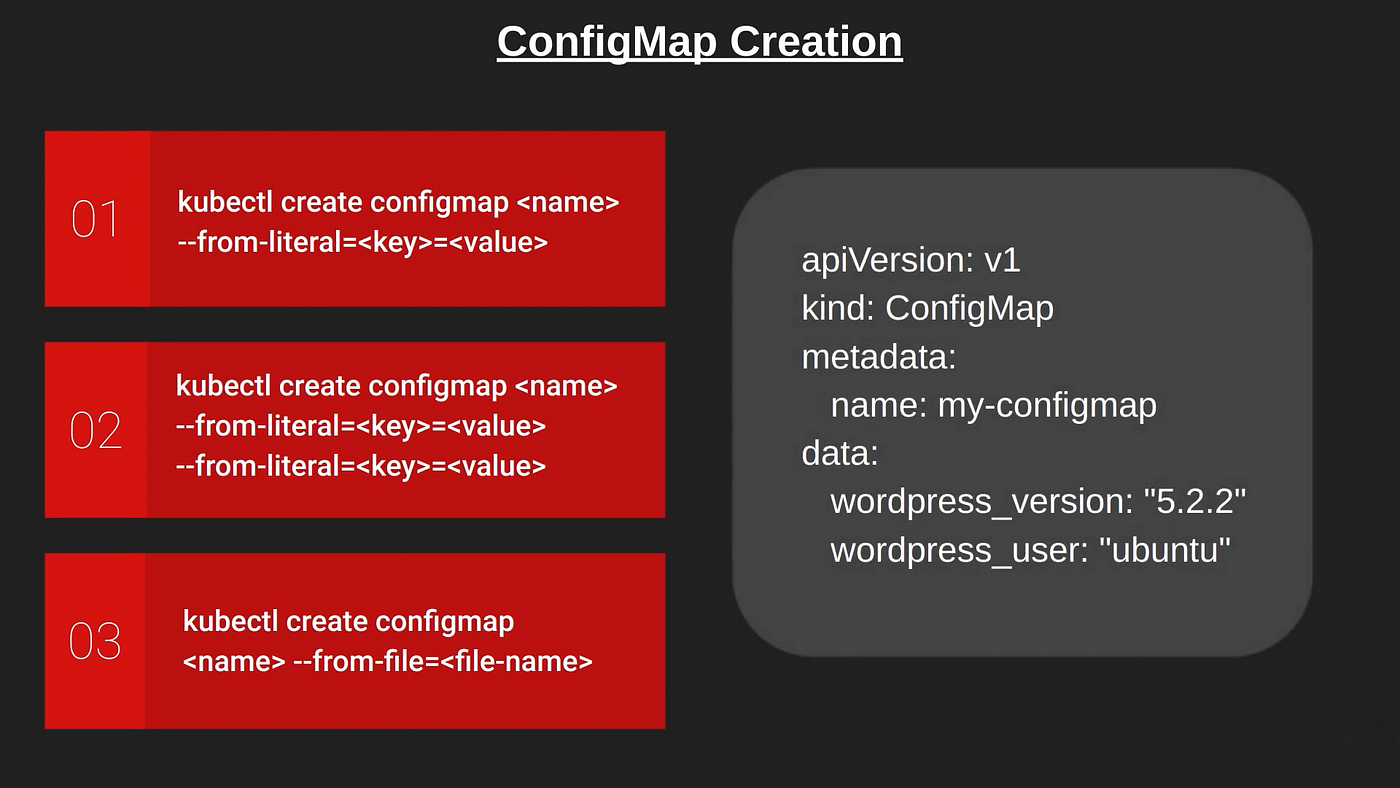 ConfigMap Creation

01
kubectl create configmap <name> --from-literal=<key>=<value>

02
kubectl create configmap <name> --from-literal=<key>=<value> --from-literal=<key>=<value>

03
kubectl create configmap <name> --from-file=<file-name>

apiVersion: v1
kind: ConfigMap
metadata:
  name: my-configmap
data:
  wordpress_version: "5.2.2"
  wordpress_user: "ubuntu"